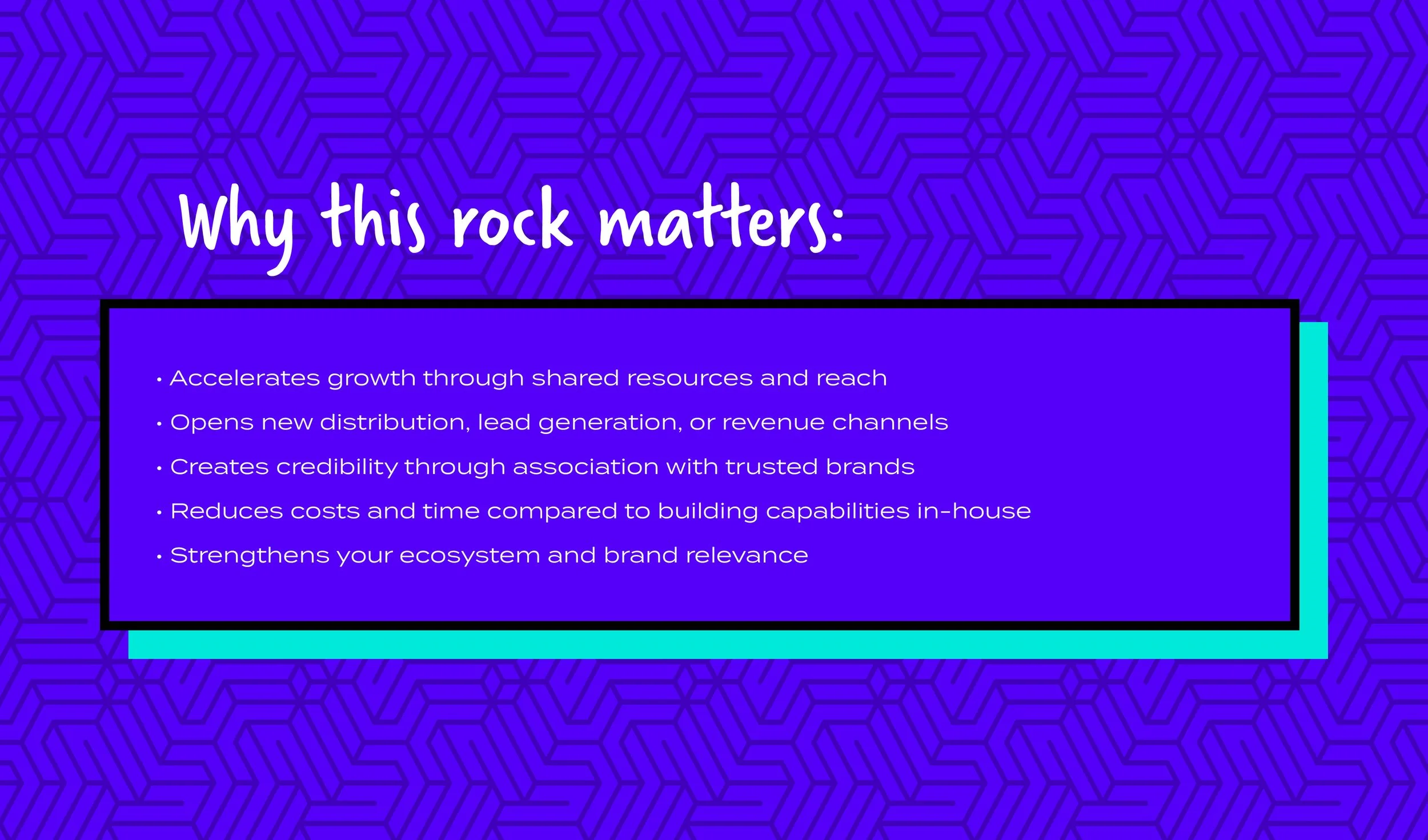 Why this rock matters:

• Accelerates growth through shared resources and reach
• Opens new distribution, lead generation, or revenue channels
• Creates credibility through association with trusted brands
• Reduces costs and time compared to building capabilities in-house
• Strengthens your ecosystem and brand relevance